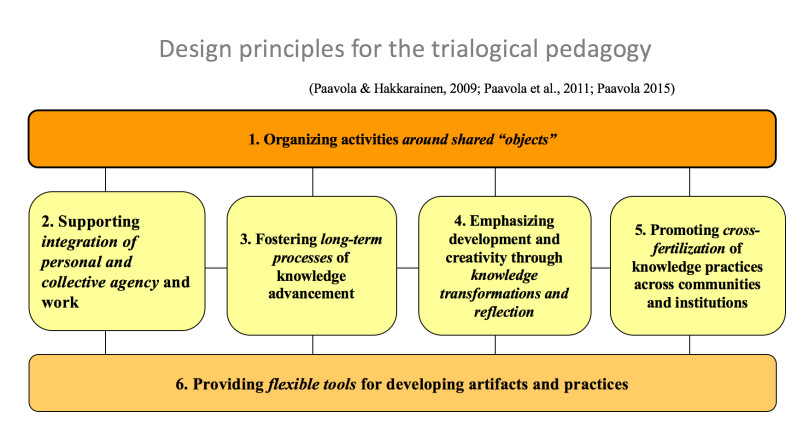 Design principles for the trialogical pedagogy

(Paavola & Hakkarainen, 2009; Paavola et al., 2011; Paavola 2015)

1. Organizing activities around shared "objects"

2. Supporting integration of personal and collective agency and work

3. Fostering long-term processes of knowledge advancement

4. Emphasizing development and creativity through knowledge transformations and reflection

5. Promoting cross-fertilization of knowledge practices across communities and institutions

6. Providing flexible tools for developing artifacts and practices